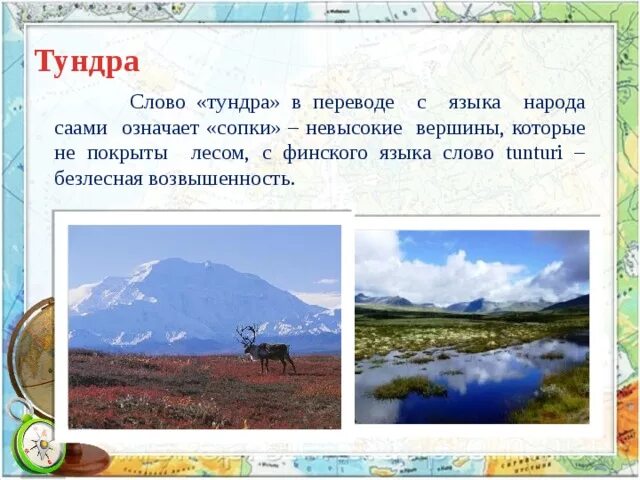 Тундра

Слово «тундра» в переводе с языка народа саами означает «сопки» – невысокие вершины, которые не покрыты лесом, с финского языка слово tunturi – безлесная возвышенность.